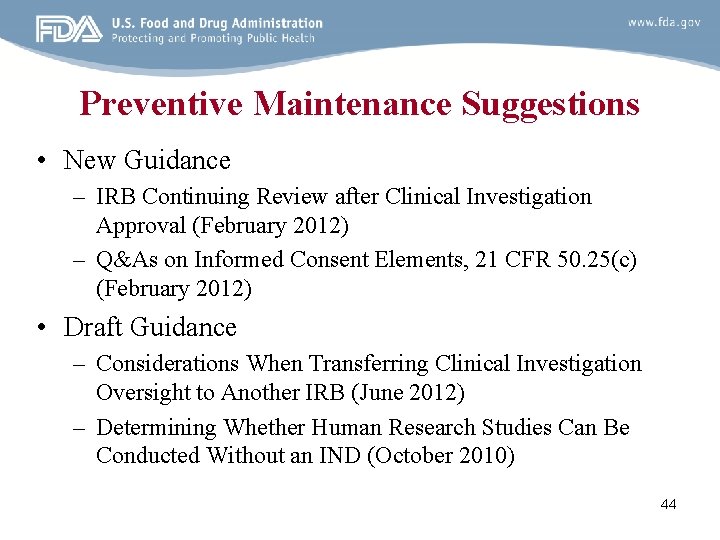 FDA U.S. Food and Drug Administration
Protecting and Promoting Public Health

www.fda.gov

Preventive Maintenance Suggestions

• New Guidance
– IRB Continuing Review after Clinical Investigation Approval (February 2012)
– Q&As on Informed Consent Elements, 21 CFR 50.25(c) (February 2012)

• Draft Guidance
– Considerations When Transferring Clinical Investigation Oversight to Another IRB (June 2012)
– Determining Whether Human Research Studies Can Be Conducted Without an IND (October 2010)

44